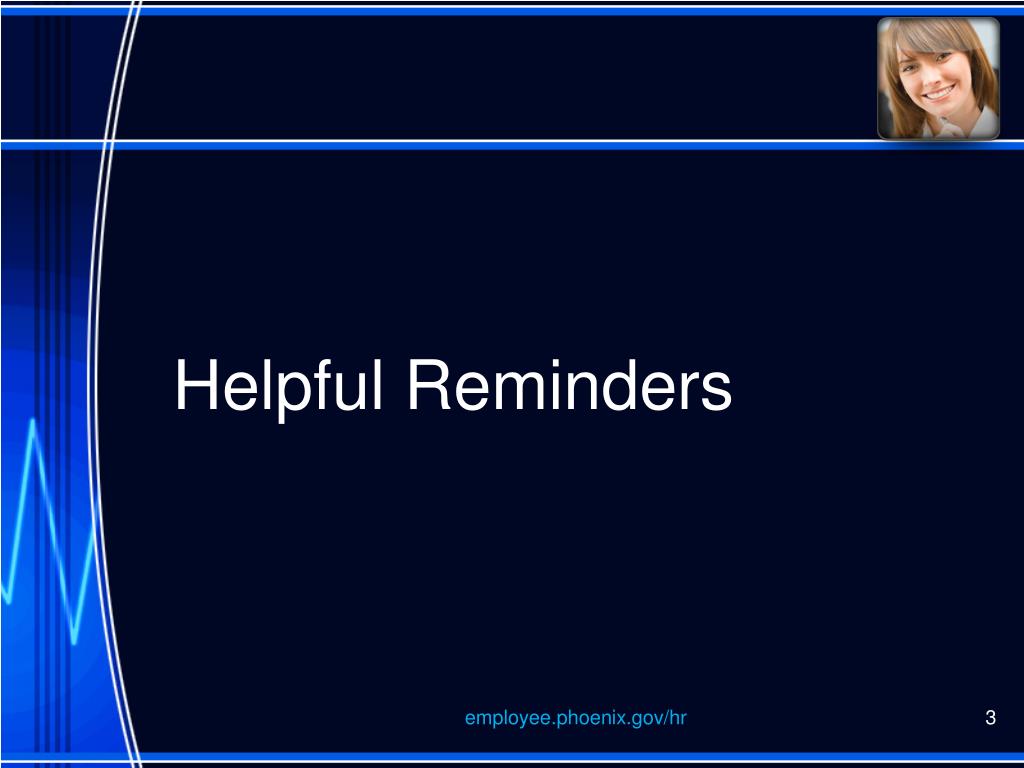 Helpful Reminders

employee.phoenix.gov/hr

3